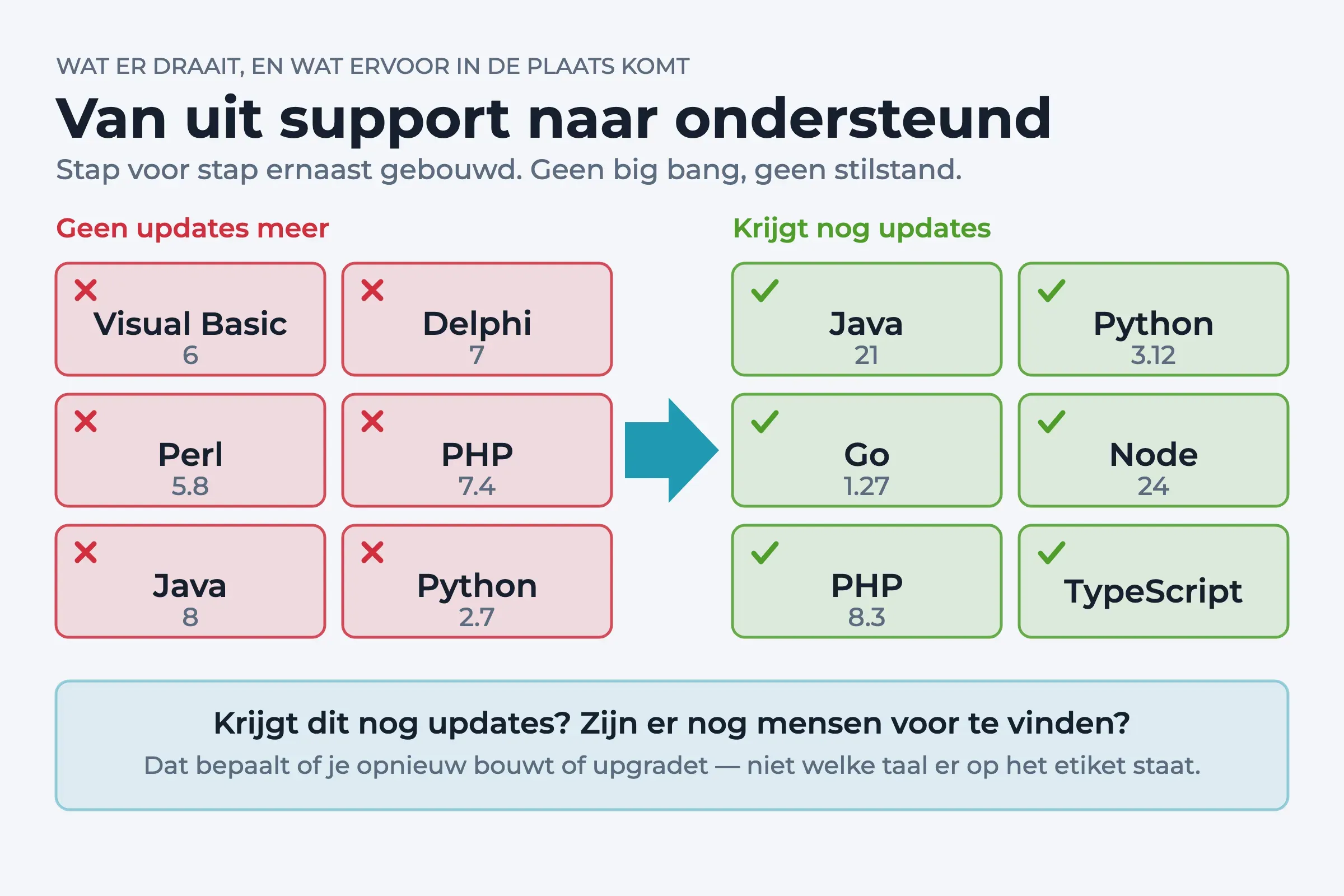 WAT ER DRAAIT, EN WAT ERVOOR IN DE PLAATS KOMT

Van uit support naar ondersteund

Stap voor stap ernaast gebouwd. Geen big bang, geen stilstand.

Geen updates meer

Visual Basic
6

Delphi
7

Perl
5.8

PHP
7.4

Java
8

Python
2.7

Krijgt nog updates

Java
21

Python
3.12

Go
1.27

Node
24

PHP
8.3

TypeScript

Krijgt dit nog updates? Zijn er nog mensen voor te vinden?

Dat bepaalt of je opnieuw bouwt of upgradet — niet welke taal er op het etiket staat.